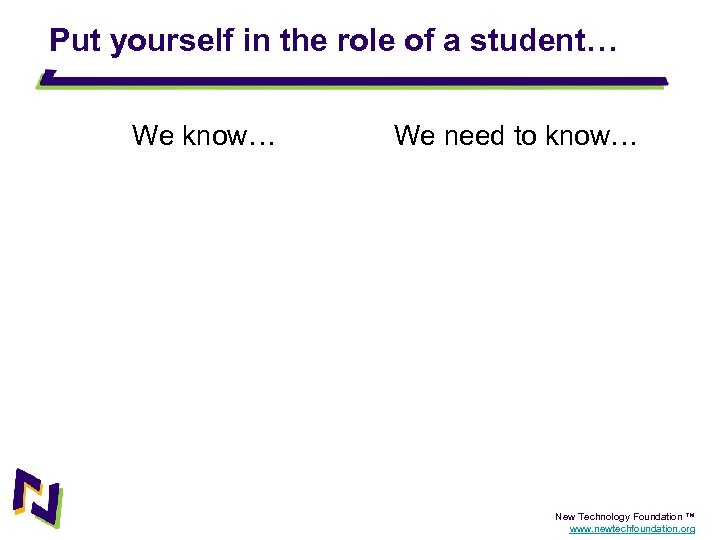 Put yourself in the role of a student…

We know…

We need to know…

New Technology Foundation ™
www.newtechfoundation.org